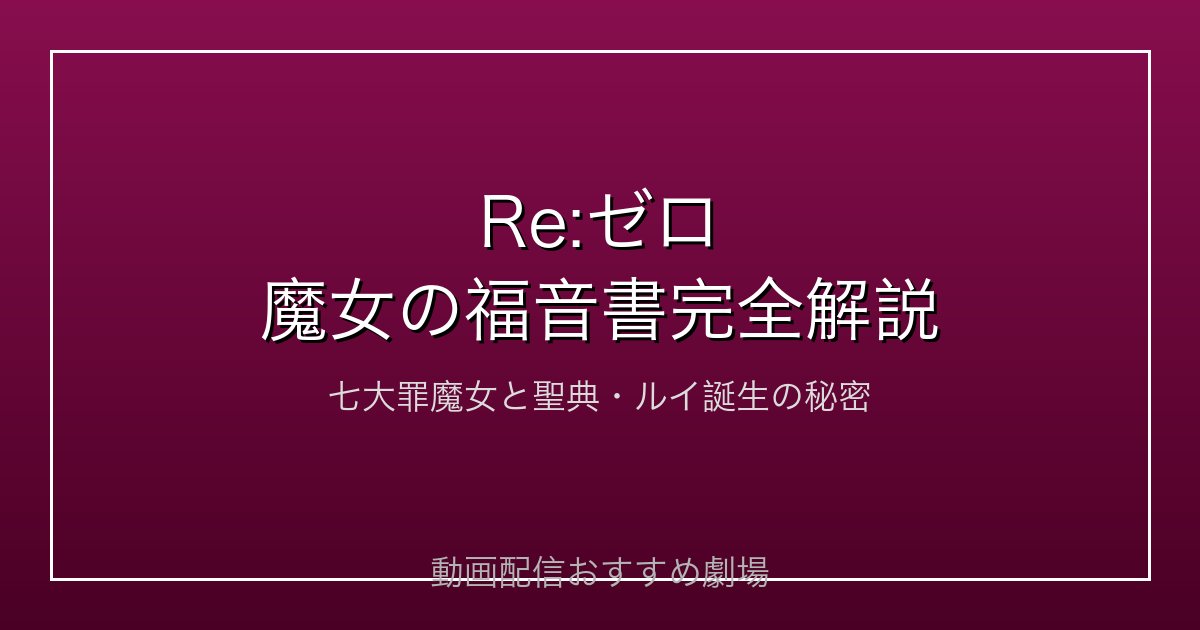 Re:ゼロ
魔女の福音書完全解説

七大罪魔女と聖典・ルイ誕生の秘密

動画配信おすすめ劇場